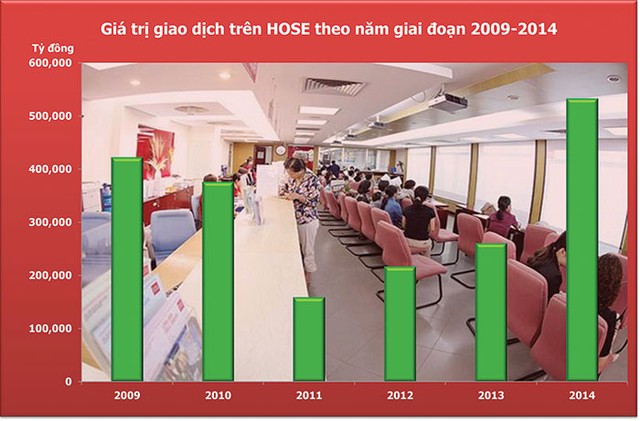 Giá trị giao dịch trên HOSE theo năm giai đoạn 2009-2014

Tỷ đồng

600,000
500,000
400,000
300,000
200,000
100,000
0

2009 2010 2011 2012 2013 2014